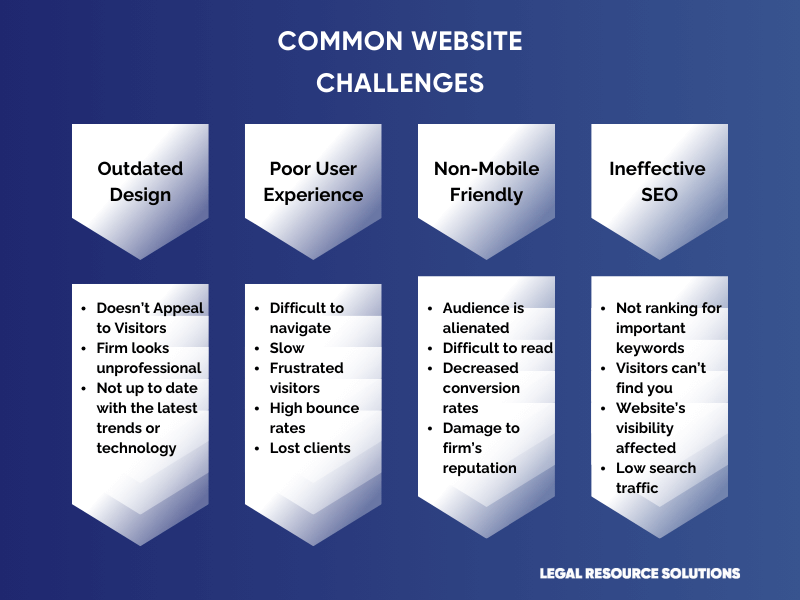 COMMON WEBSITE CHALLENGES

Outdated Design

- Doesn't Appeal to Visitors
- Firm looks unprofessional
- Not up to date with the latest trends or technology

Poor User Experience

- Difficult to navigate
- Slow
- Frustrated visitors
- High bounce rates
- Lost clients

Non-Mobile Friendly

- Audience is alienated
- Difficult to read
- Decreased conversion rates
- Damage to firm's reputation

Ineffective SEO

- Not ranking for important keywords
- Visitors can't find you
- Website's visibility affected
- Low search traffic

LEGAL RESOURCE SOLUTIONS